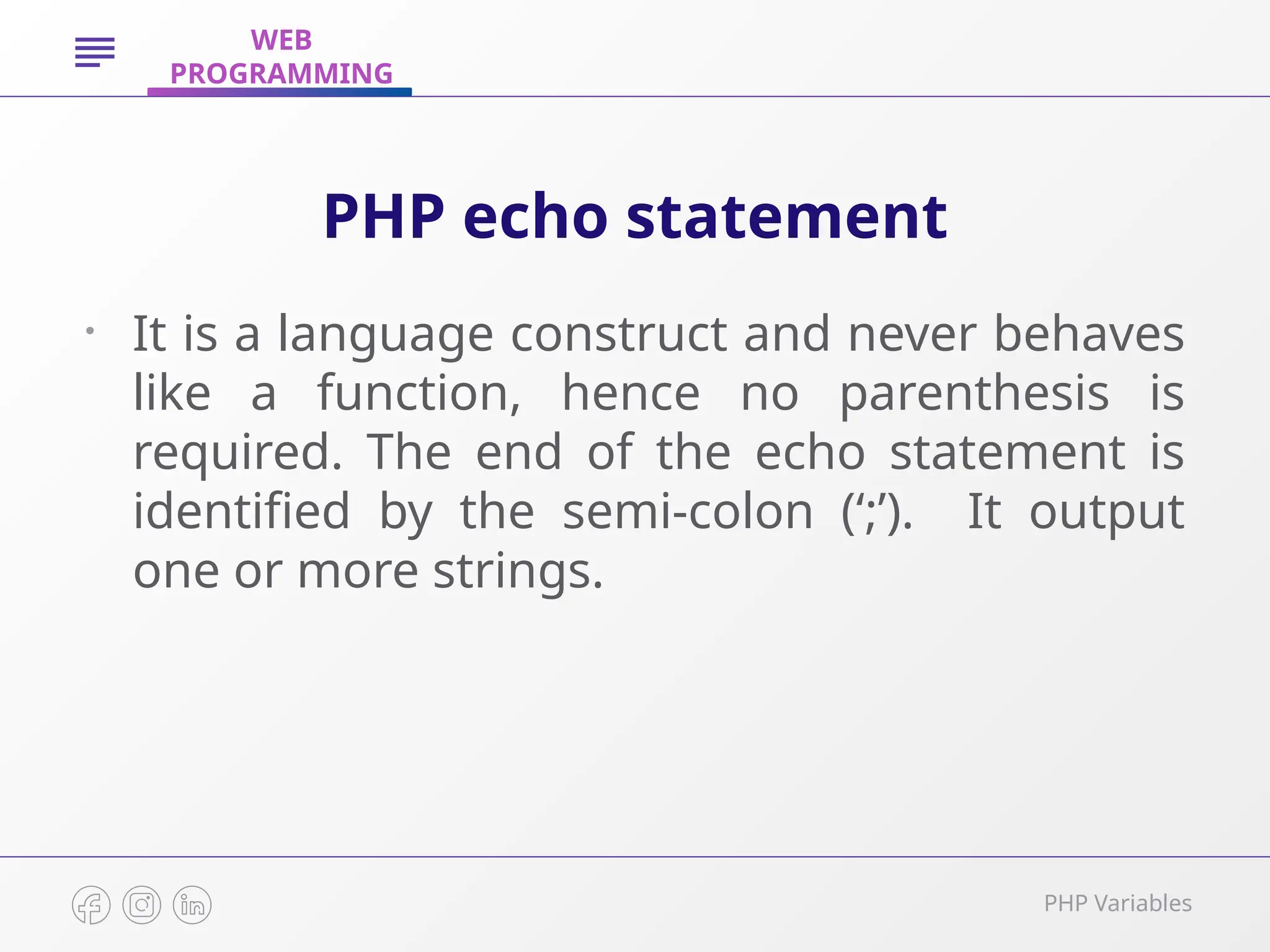 WEB
PROGRAMMING

PHP echo statement

• It is a language construct and never behaves like a function, hence no parenthesis is required. The end of the echo statement is identified by the semi-colon (‘;’). It output one or more strings.

PHP Variables